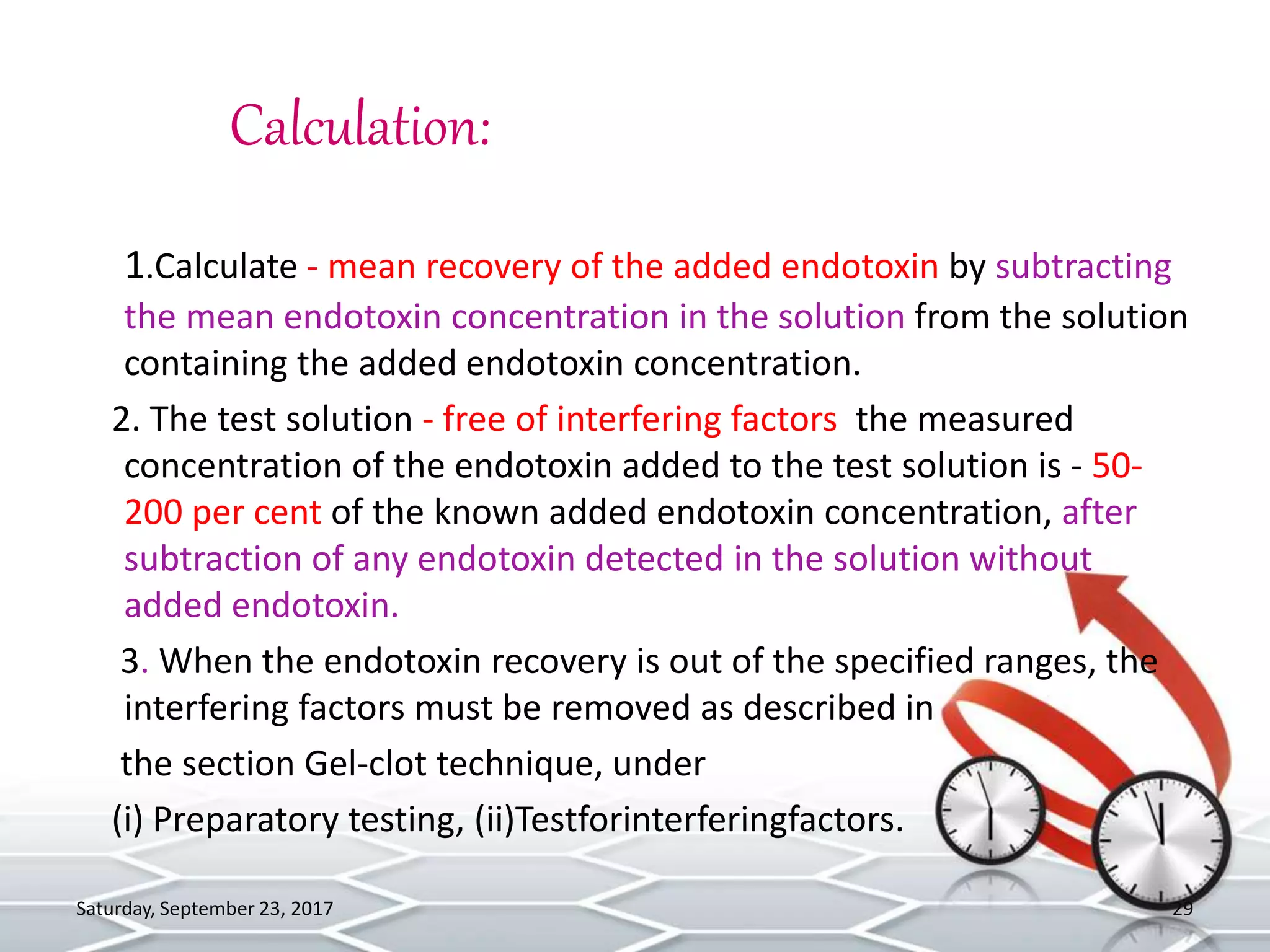 Calculation:

1.Calculate - mean recovery of the added endotoxin by subtracting the mean endotoxin concentration in the solution from the solution containing the added endotoxin concentration.

2. The test solution - free of interfering factors the measured concentration of the endotoxin added to the test solution is - 50-200 per cent of the known added endotoxin concentration, after subtraction of any endotoxin detected in the solution without added endotoxin.

3. When the endotoxin recovery is out of the specified ranges, the interfering factors must be removed as described in

the section Gel-clot technique, under

(i) Preparatory testing, (ii)Testforinterferingfactors.

Saturday, September 23, 2017

29